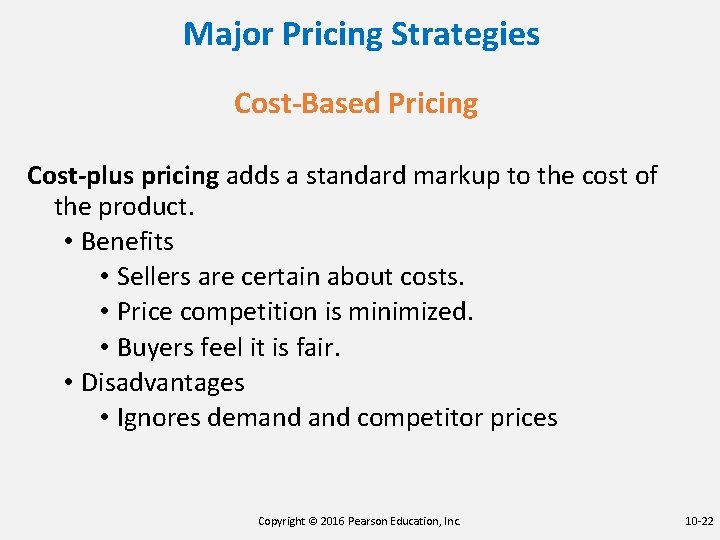 Major Pricing Strategies

Cost-Based Pricing

Cost-plus pricing adds a standard markup to the cost of the product.

• Benefits
  • Sellers are certain about costs.
  • Price competition is minimized.
  • Buyers feel it is fair.
• Disadvantages
  • Ignores demand and competitor prices

Copyright © 2016 Pearson Education, Inc.

10-22